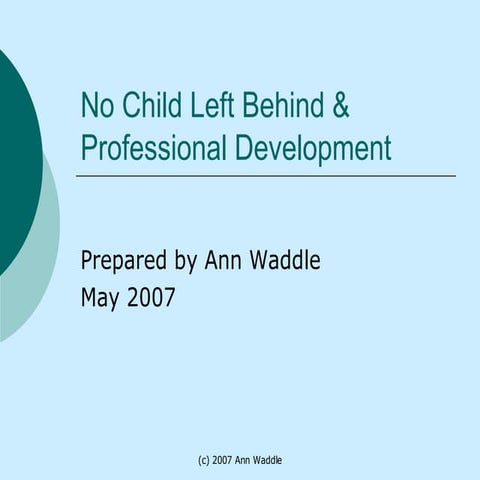 No Child Left Behind & Professional Development

Prepared by Ann Waddle
May 2007

(c) 2007 Ann Waddle